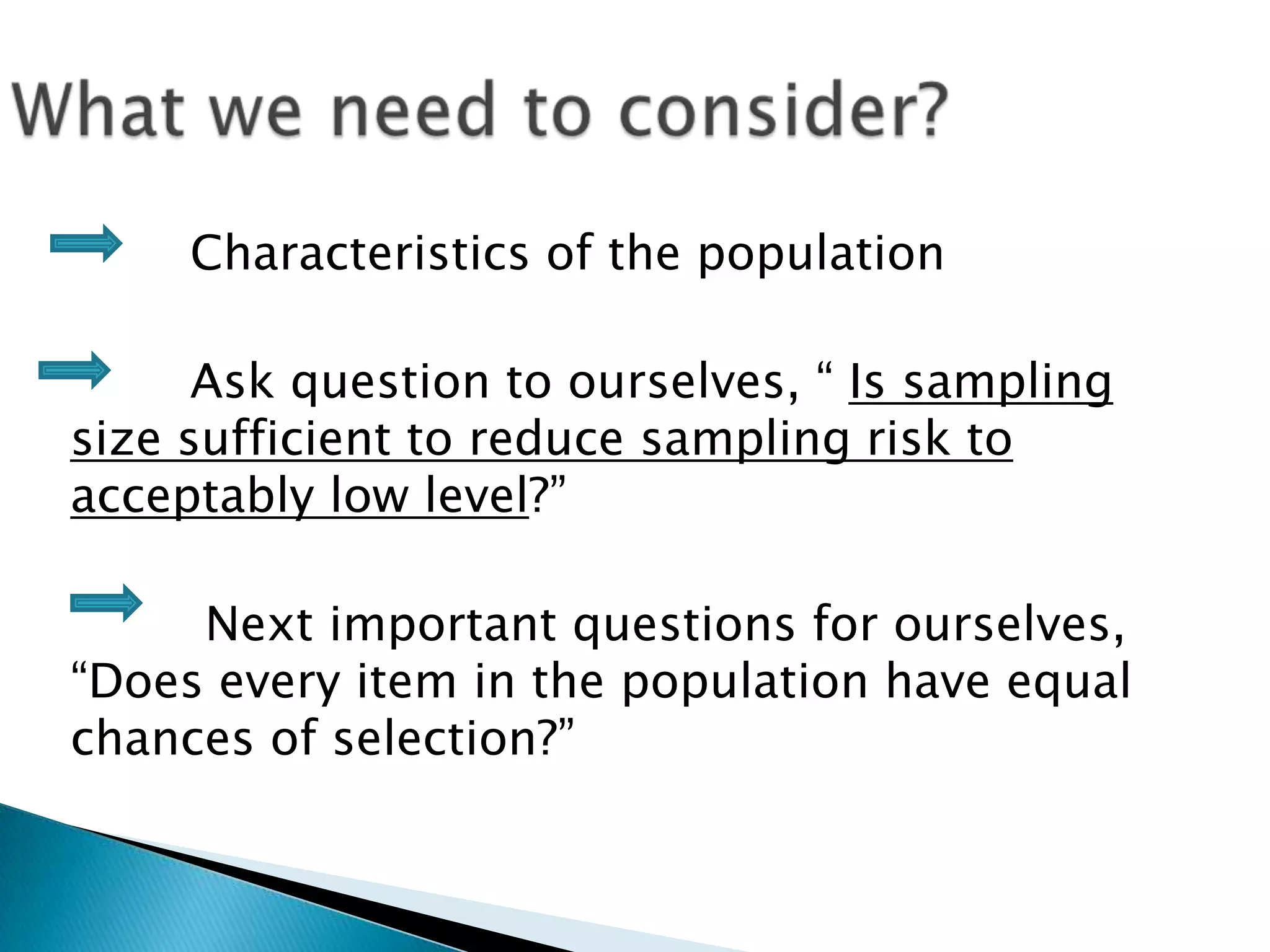 What we need to consider?

Characteristics of the population

Ask question to ourselves, “ Is sampling size sufficient to reduce sampling risk to acceptably low level?”

Next important questions for ourselves, “Does every item in the population have equal chances of selection?”